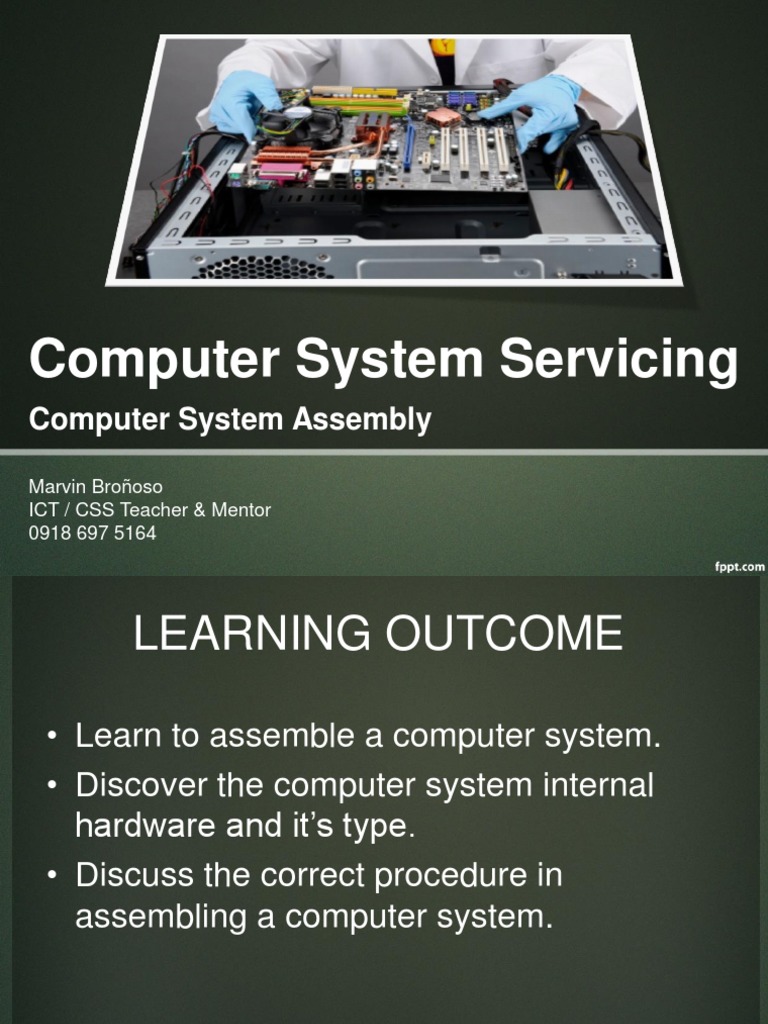 Computer System Servicing

Computer System Assembly

Marvin Broñoso
ICT / CSS Teacher & Mentor
0918 697 5164

fppt.com

LEARNING OUTCOME

• Learn to assemble a computer system.
• Discover the computer system internal hardware and it's type.
• Discuss the correct procedure in assembling a computer system.